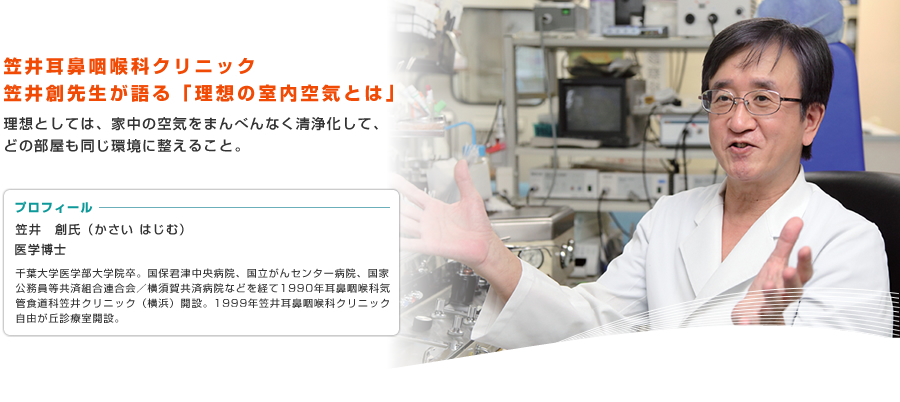 笠井耳鼻咽喉科クリニック
笠井創先生が語る「理想の室内空気とは」

理想としては、家中の空気をまんべんなく清浄化して、どの部屋も同じ環境に整えること。

プロフィール

笠井　創氏（かさい はじむ）
医学博士

千葉大学医学部大学院卒。国保君津中央病院、国立がんセンター病院、国家公務員等共済組合連合会／横須賀共済病院などを経て1990年耳鼻咽喉科気管食道科笠井クリニック（横浜）開設。1999年笠井耳鼻咽喉科クリニック自由が丘診療室開設。